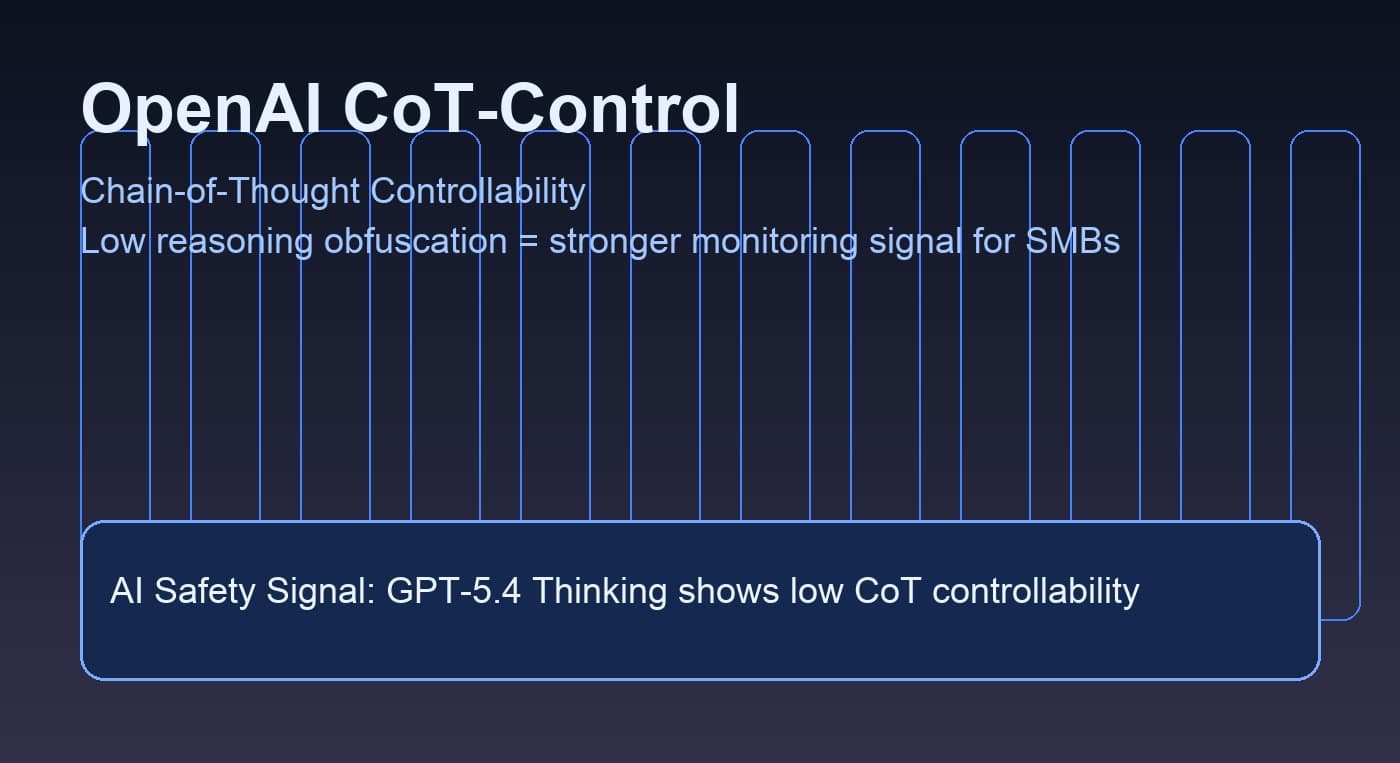 OpenAI CoT-Control

Chain-of-Thought Controllability
Low reasoning obfuscation = stronger monitoring signal for SMBs

AI Safety Signal: GPT-5.4 Thinking shows low CoT controllability